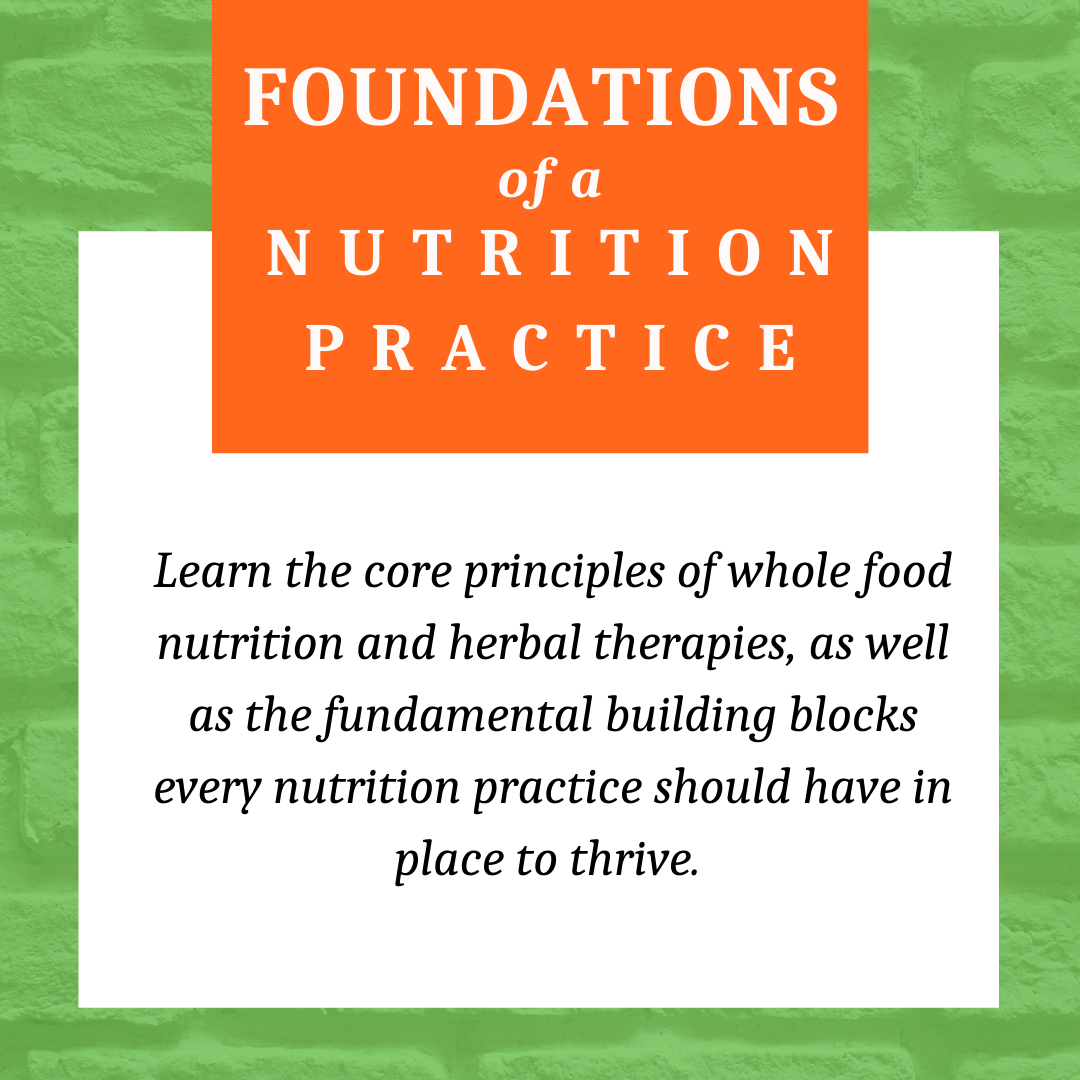 FOUNDATIONS
of a
NUTRITION
PRACTICE

Learn the core principles of whole food nutrition and herbal therapies, as well as the fundamental building blocks every nutrition practice should have in place to thrive.